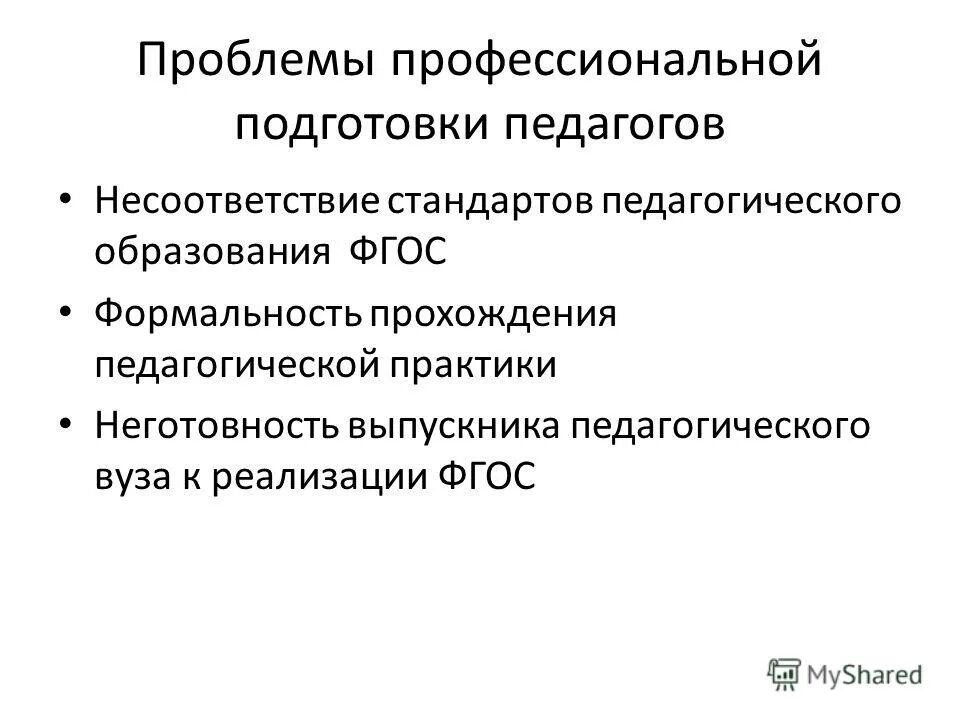 Проблемы профессиональной подготовки педагогов

• Несоответствие стандартов педагогического образования ФГОС

• Формальность прохождения педагогической практики

• Неготовность выпускника педагогического вуза к реализации ФГОС

MyShared